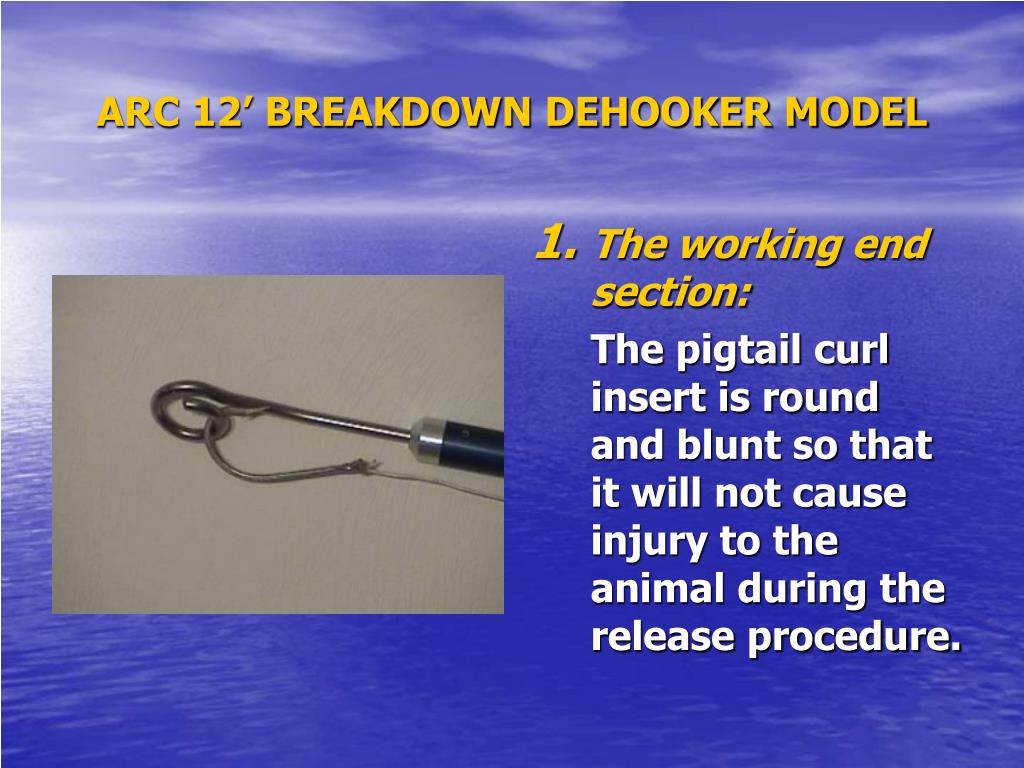 ARC 12’ BREAKDOWN DEHOOKER MODEL

1. The working end section:

The pigtail curl insert is round and blunt so that it will not cause injury to the animal during the release procedure.